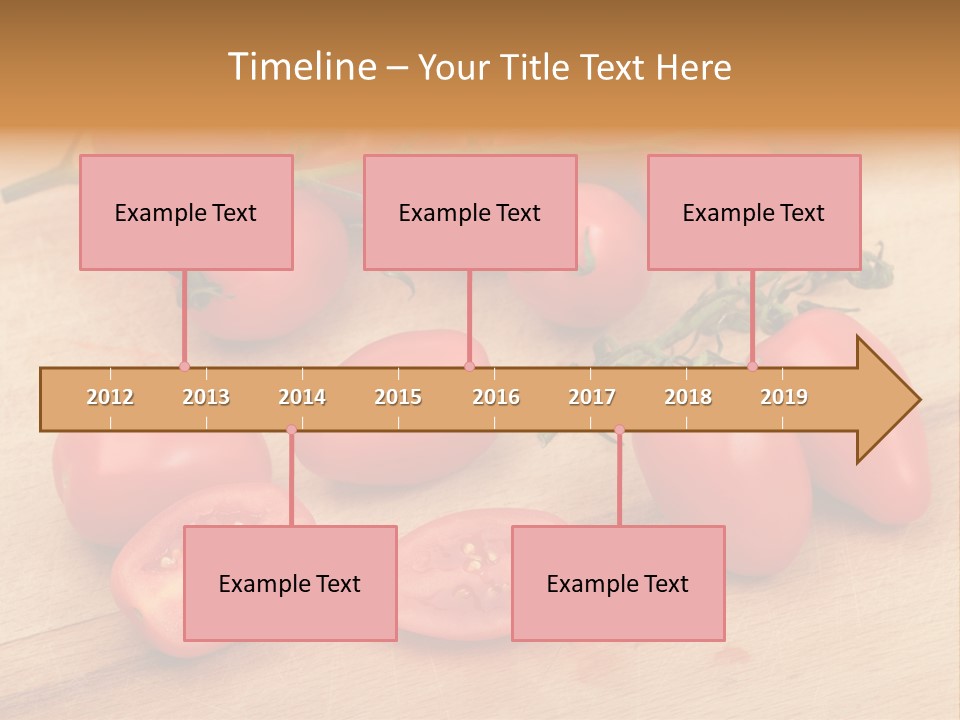 Timeline – Your Title Text Here

Example Text

Example Text

Example Text

2012 2013 2014 2015 2016 2017 2018 2019

Example Text

Example Text